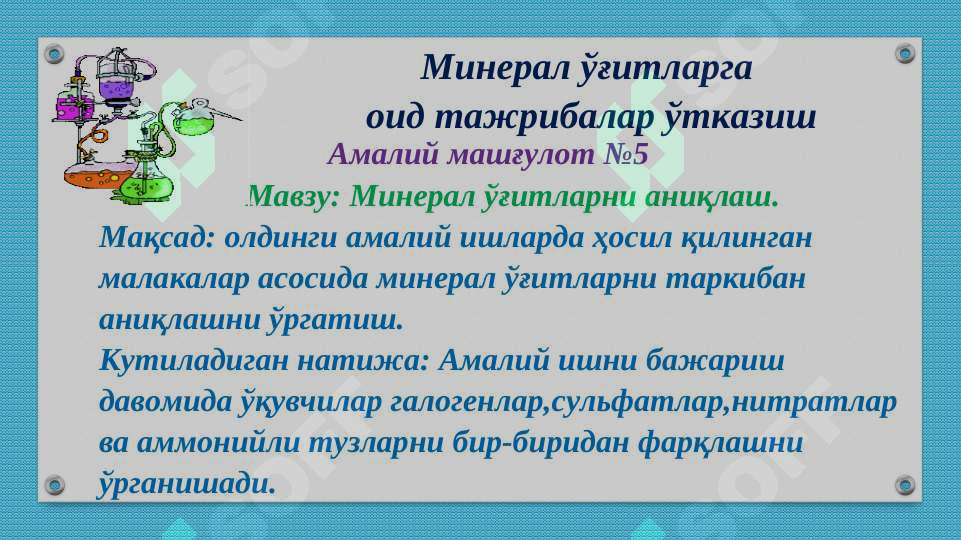 Минерал ўғитларга оид тажрибалар ўтказиш

Амалий машғулот №5

Мавзу: Минерал ўғитларни аниқлаш.

Мақсад: олдинги амалий ишларда ҳосил қилинган малакалар асосида минерал ўғитларни таркибан аниқлашни ўргатиш.

Кутиладиган натижа: Амалий ишни бажариш давомида ўқувчилар галогенлар,сульфатлар,нитратлар ва аммонийли тузларни бир-биридан фарқлашни ўрганишади.